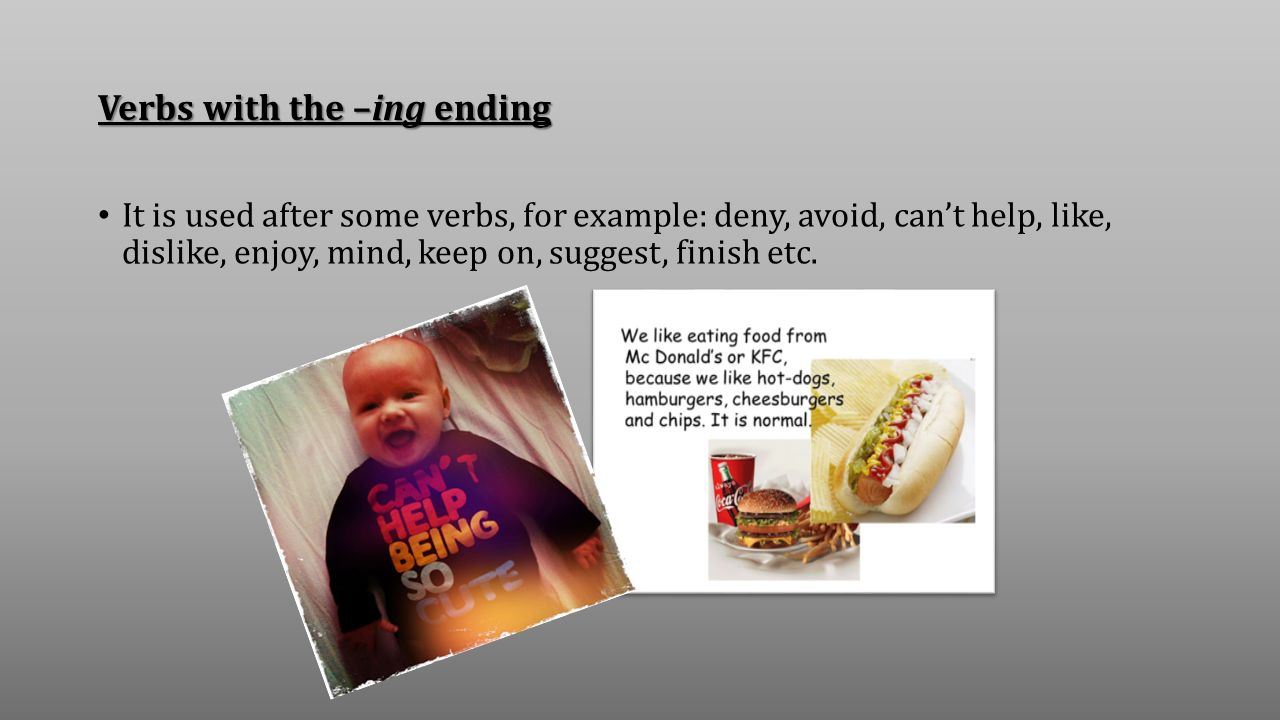 Verbs with the –ing ending

• It is used after some verbs, for example: deny, avoid, can't help, like, dislike, enjoy, mind, keep on, suggest, finish etc.

CAN'T HELP BEING SO CUTE

We like eating food from Mc Donald's or KFC, because we like hot-dogs, hamburgers, cheesburgers and chips. It is normal.

Coca-Cola